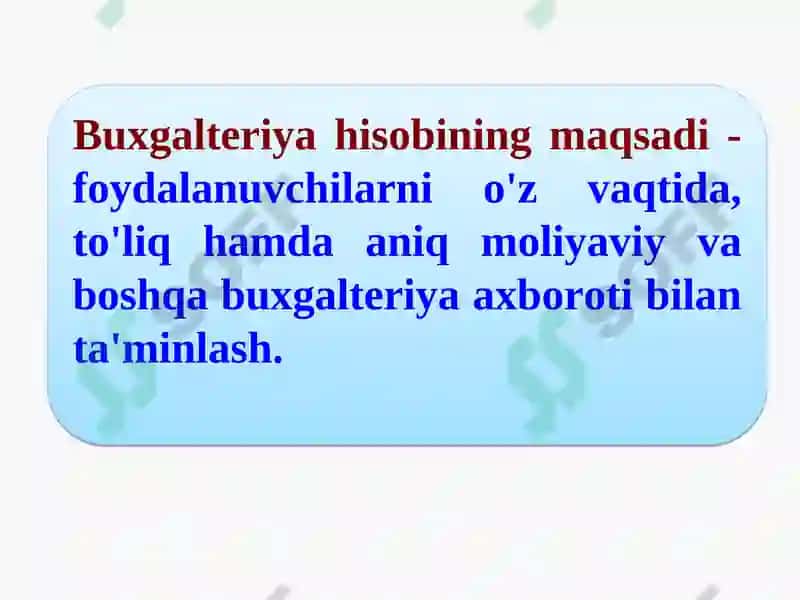 Buxgalteriya hisobining maqsadi - foydalanuvchilarni o'z vaqtida, to'liq hamda aniq moliyaviy va boshqa buxgalteriya axboroti bilan ta'minlash.